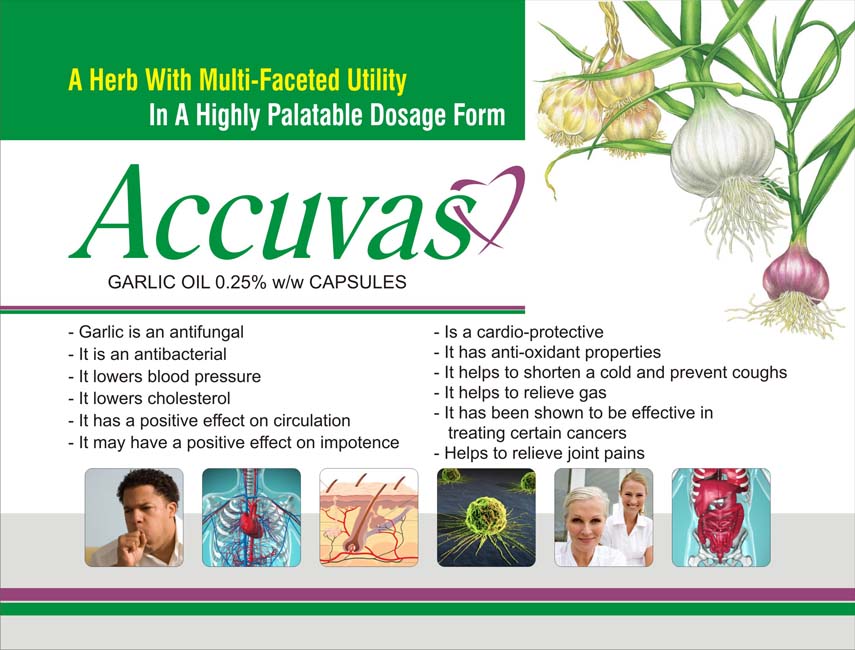 A Herb With Multi-Faceted Utility
In A Highly Palatable Dosage Form

Accuvas

GARLIC OIL 0.25% w/w CAPSULES

- Garlic is an antifungal
- It is an antibacterial
- It lowers blood pressure
- It lowers cholesterol
- It has a positive effect on circulation
- It may have a positive effect on impotence

- Is a cardio-protective
- It has anti-oxidant properties
- It helps to shorten a cold and prevent coughs
- It helps to relieve gas
- It has been shown to be effective in treating certain cancers
- Helps to relieve joint pains